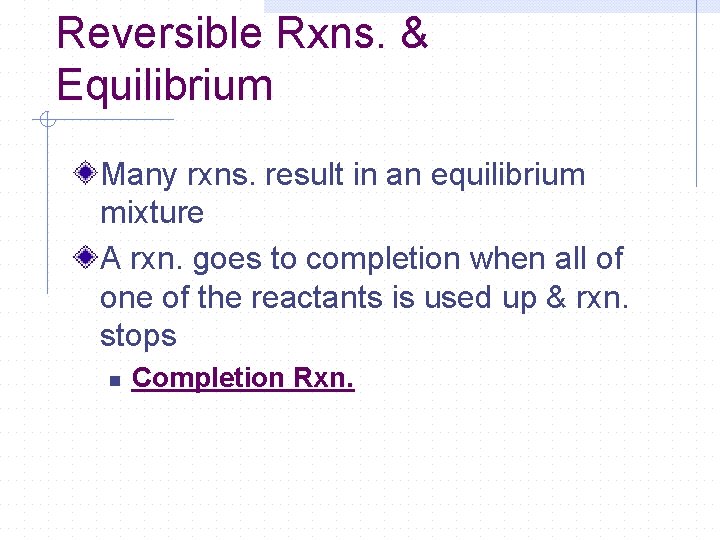 Reversible Rxns. & Equilibrium

Many rxns. result in an equilibrium mixture

A rxn. goes to completion when all of one of the reactants is used up & rxn. stops

Completion Rxn.